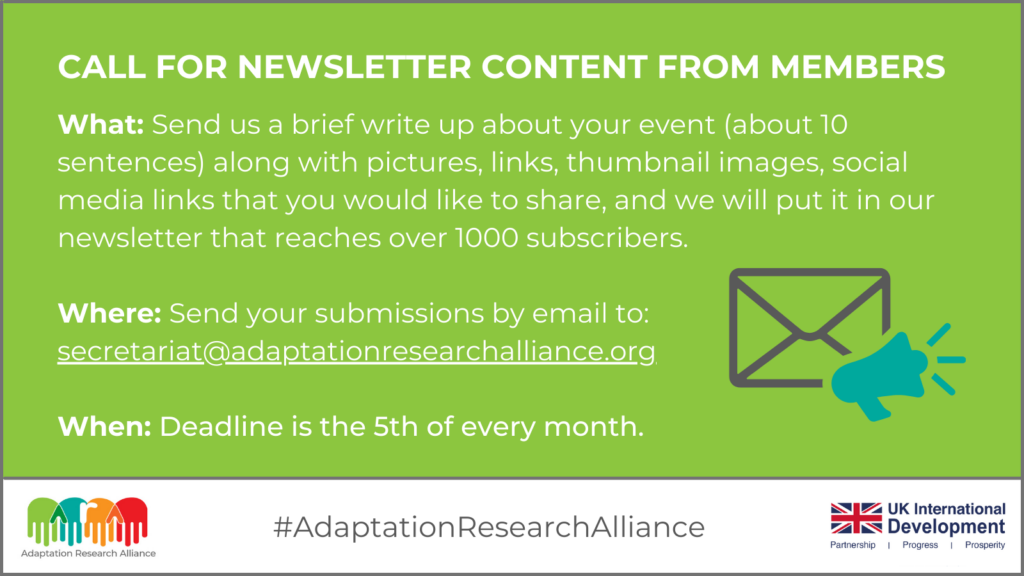 CALL FOR NEWSLETTER CONTENT FROM MEMBERS

What: Send us a brief write up about your event (about 10 sentences) along with pictures, links, thumbnail images, social media links that you would like to share, and we will put it in our newsletter that reaches over 1000 subscribers.

Where: Send your submissions by email to: secretariat@adaptationresearchalliance.org

When: Deadline is the 5th of every month.

Adaptation Research Alliance

#AdaptationResearchAlliance

UK International Development

Partnership | Progress | Prosperity